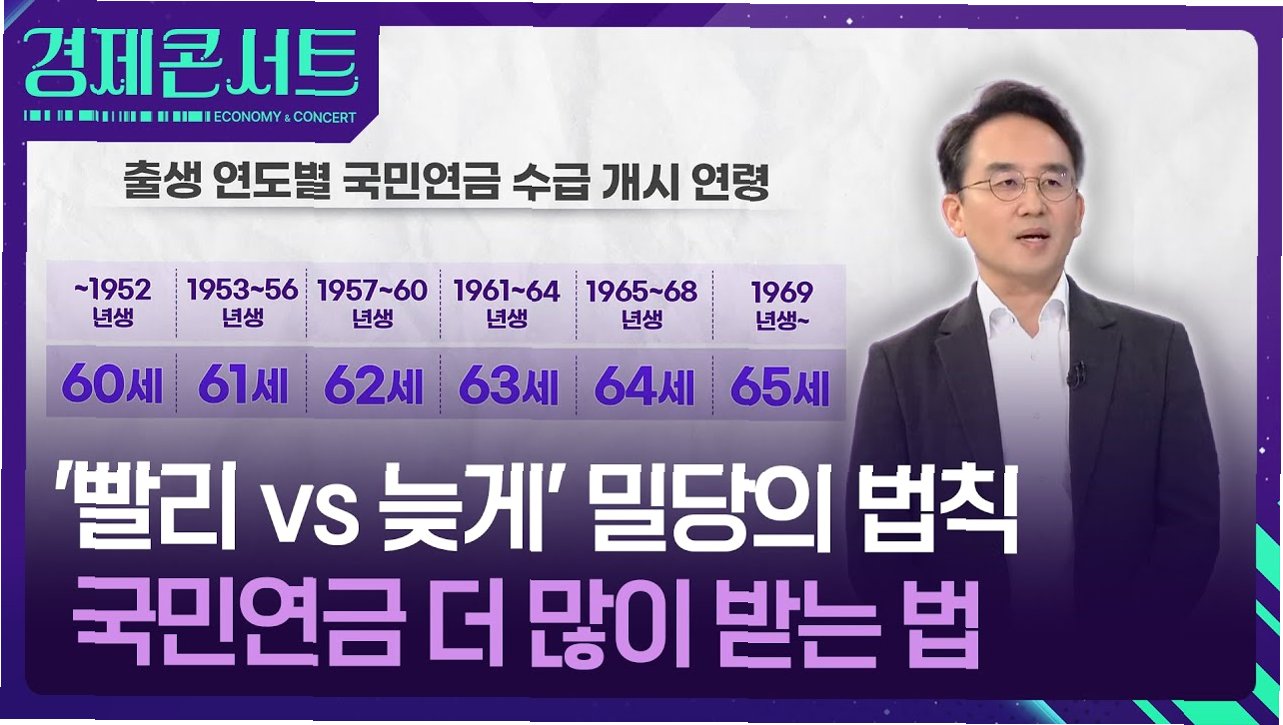 경제콘서트
ECONOMY & CONCERT

출생 연도별 국민연금 수급 개시 연령

| ~1952 년생 | 1953~56 년생 | 1957~60 년생 | 1961~64 년생 | 1965~68 년생 | 1969 년생~ |
|---|---|---|---|---|---|
| 60세 | 61세 | 62세 | 63세 | 64세 | 65세 |

'빨리 vs 늦게' 밀당의 법칙
국민연금 더 많이 받는 법